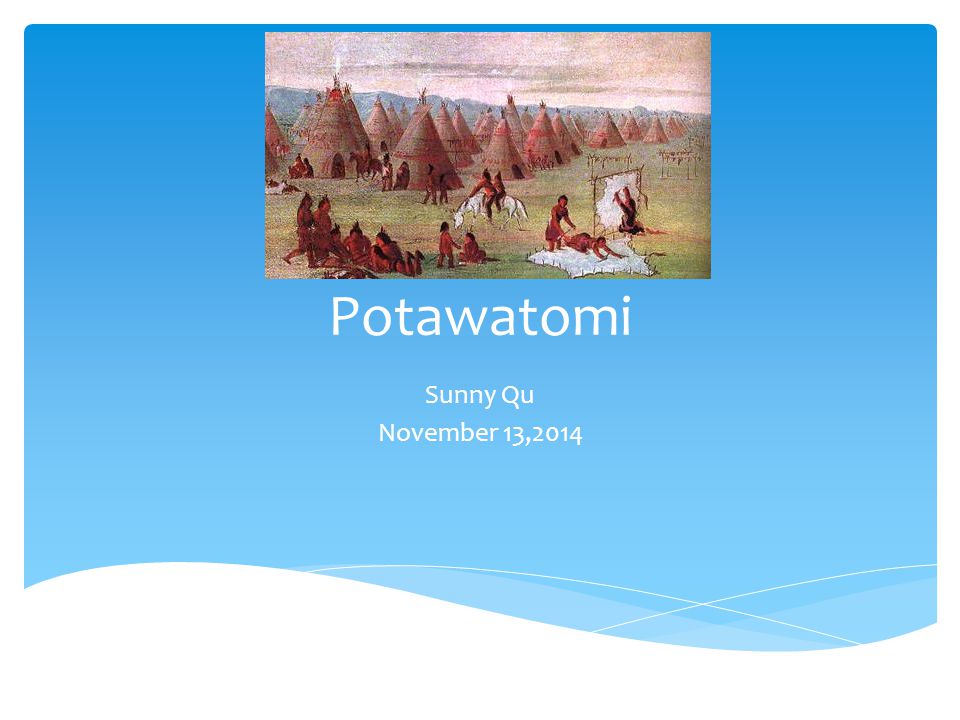 Potawatomi

Sunny Qu
November 13,2014